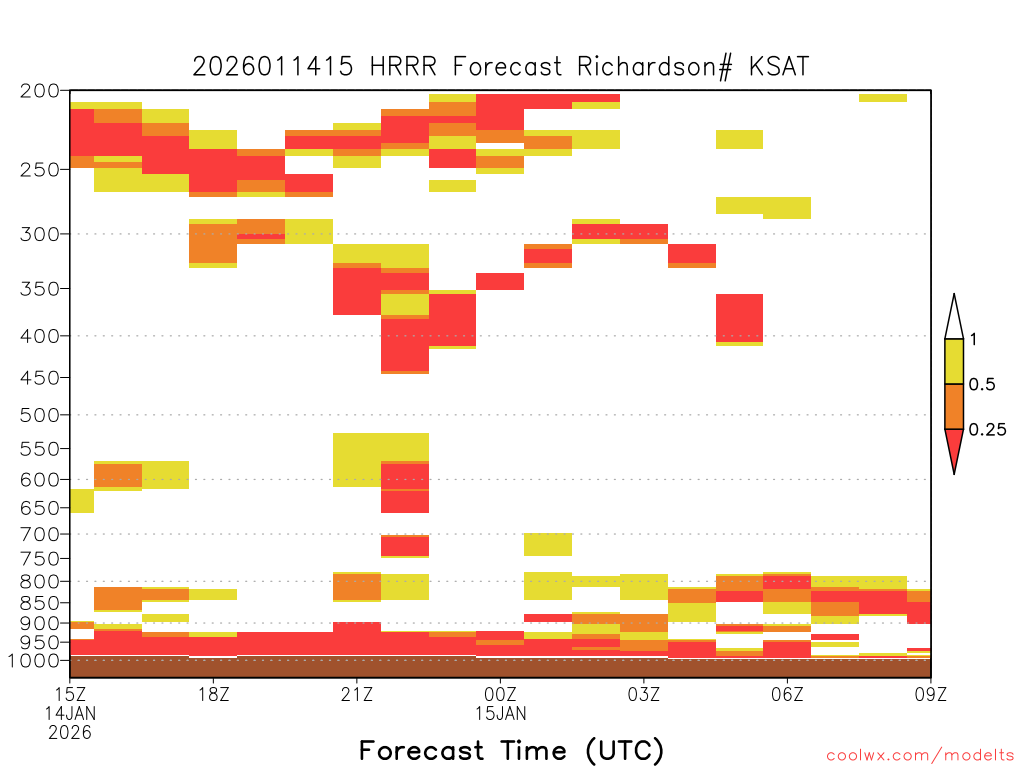 2026011415 HRRR Forecast Richardson# KSAT

200
250
300
350
400
450
500
550
600
650
700
750
800
850
900
950
1000

1
0.5
0.25

15Z
14JAN
2026
18Z
21Z
00Z
15JAN
03Z
06Z
09Z

Forecast Time (UTC)

coolwx.com/modelts